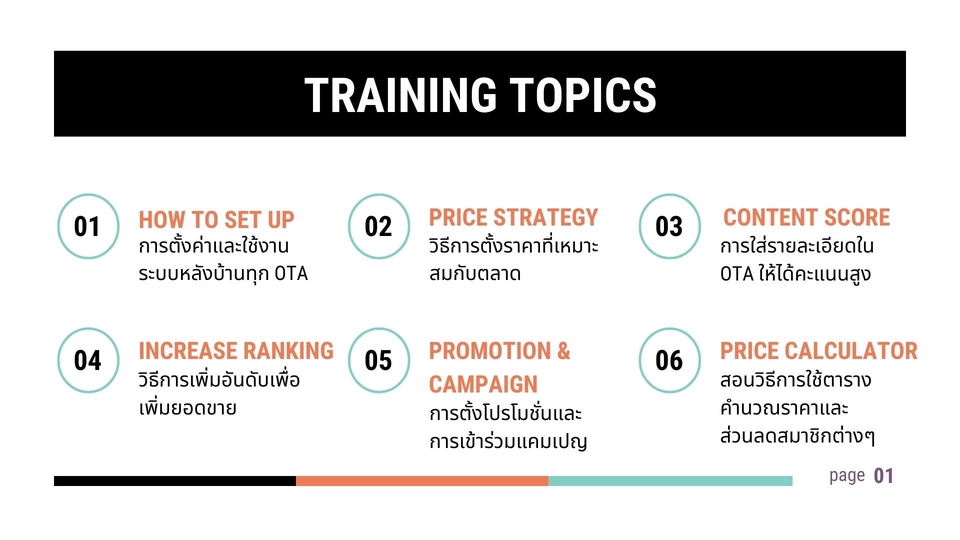 TRAINING TOPICS

01
HOW TO SET UP
การตั้งค่าและใช้งานระบบหลังบ้านทุก OTA

02
PRICE STRATEGY
วิธีการตั้งราคาที่เหมาะสมกับตลาด

03
CONTENT SCORE
การใส่รายละเอียดใน OTA ให้ได้คะแนนสูง

04
INCREASE RANKING
วิธีการเพิ่มอันดับเพื่อเพิ่มยอดขาย

05
PROMOTION & CAMPAIGN
การตั้งโปรโมชั่นและการเข้าร่วมแคมเปญ

06
PRICE CALCULATOR
สอนวิธีการใช้ตารางคำนวณราคาและส่วนลดสมาชิกต่างๆ

page 01